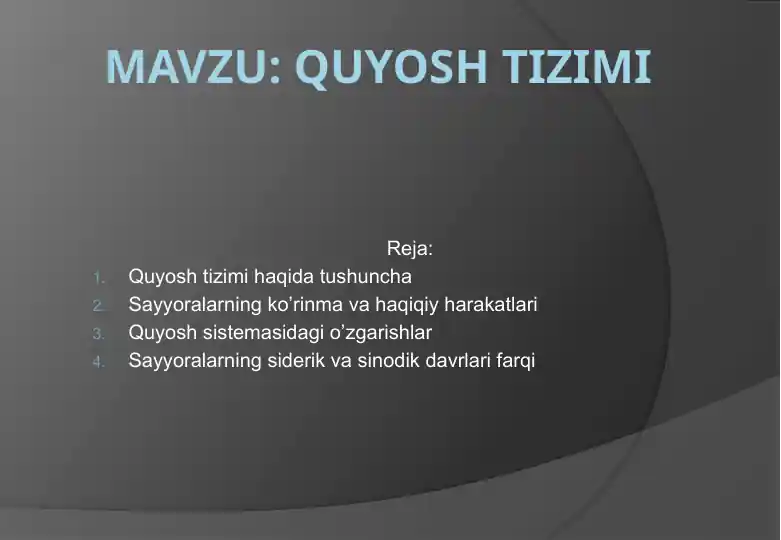 MAVZU: QUYOSH TIZIMI

Reja:

1. Quyosh tizimi haqida tushuncha
2. Sayyoralarning ko’rinma va haqiqiy harakatlari
3. Quyosh sistemasidagi o’zgarishlar
4. Sayyoralarning siderik va sinodik davrlari farqi